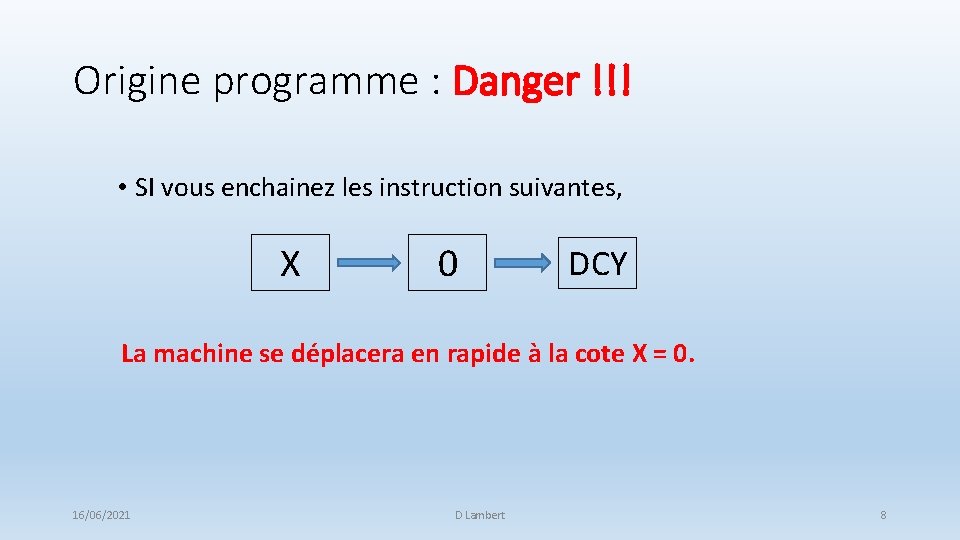 Origine programme : Danger !!!

• SI vous enchainez les instruction suivantes,

X

0

DCY

La machine se déplacera en rapide à la cote X = 0.

16/06/2021

D Lambert

8